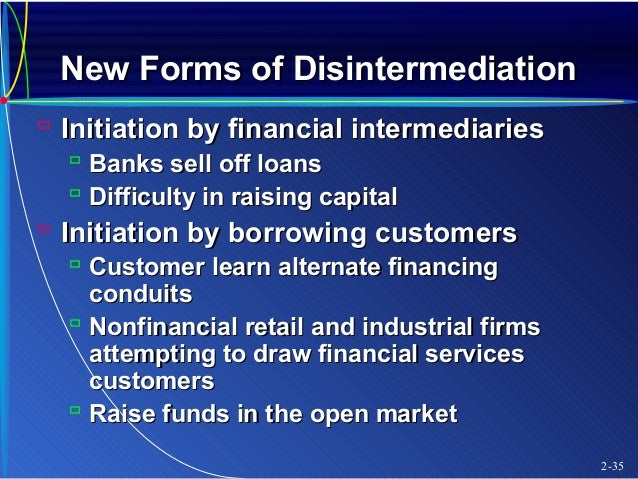 New Forms of Disintermediation

Initiation by financial intermediaries
Banks sell off loans
Difficulty in raising capital

Initiation by borrowing customers
Customer learn alternate financing conduits
Nonfinancial retail and industrial firms attempting to draw financial services customers
Raise funds in the open market

2-35